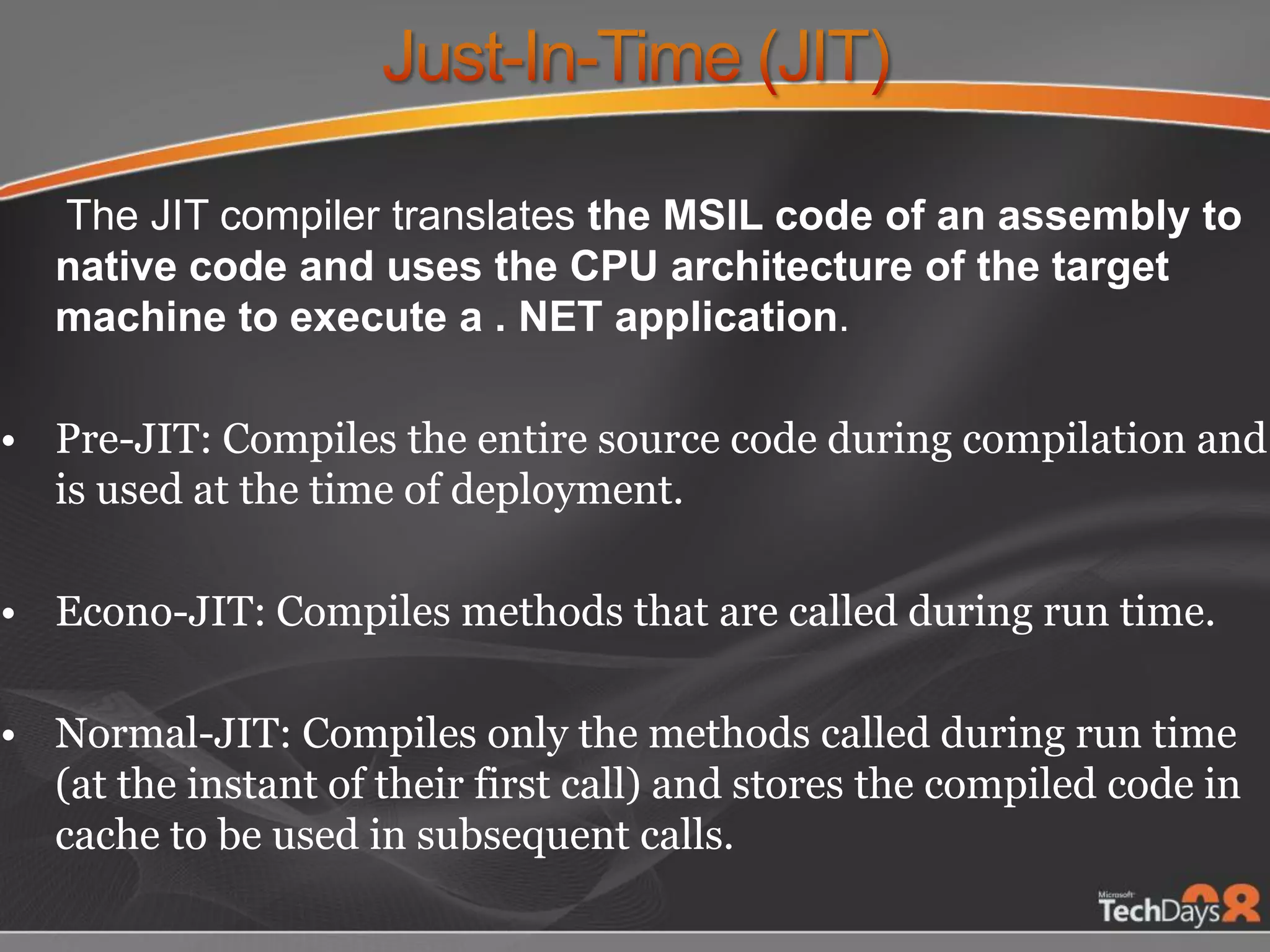 Just-In-Time (JIT)

The JIT compiler translates the MSIL code of an assembly to native code and uses the CPU architecture of the target machine to execute a . NET application.

• Pre-JIT: Compiles the entire source code during compilation and is used at the time of deployment.

• Econo-JIT: Compiles methods that are called during run time.

• Normal-JIT: Compiles only the methods called during run time (at the instant of their first call) and stores the compiled code in cache to be used in subsequent calls.

Microsoft TechDays 08